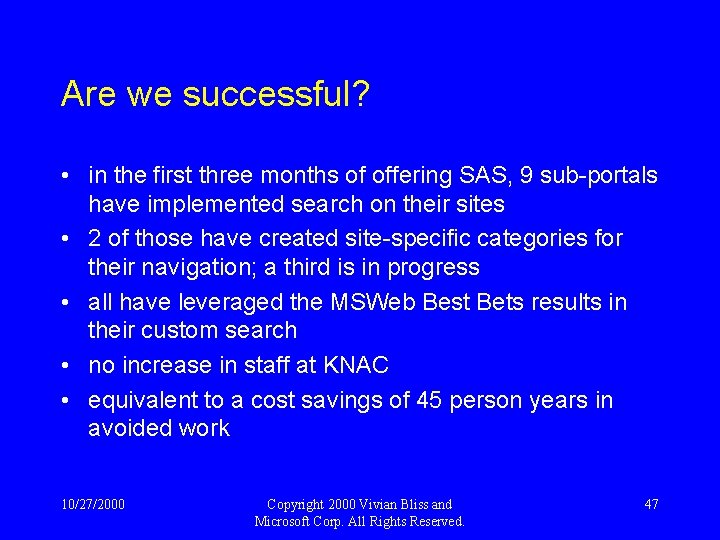 Are we successful?

• in the first three months of offering SAS, 9 sub-portals have implemented search on their sites

• 2 of those have created site-specific categories for their navigation; a third is in progress

• all have leveraged the MSWeb Best Bets results in their custom search

• no increase in staff at KNAC

• equivalent to a cost savings of 45 person years in avoided work

10/27/2000

Copyright 2000 Vivian Bliss and Microsoft Corp. All Rights Reserved.

47